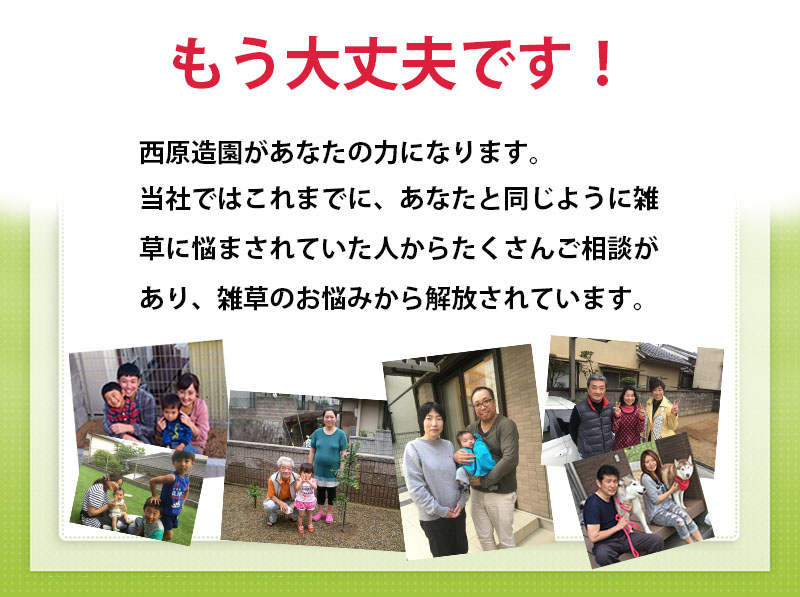 もう大丈夫です！

西原造園があなたの力になります。
当社ではこれまでに、あなたと同じように雑草に悩まされていた人からたくさんご相談があり、雑草のお悩みから解放されています。